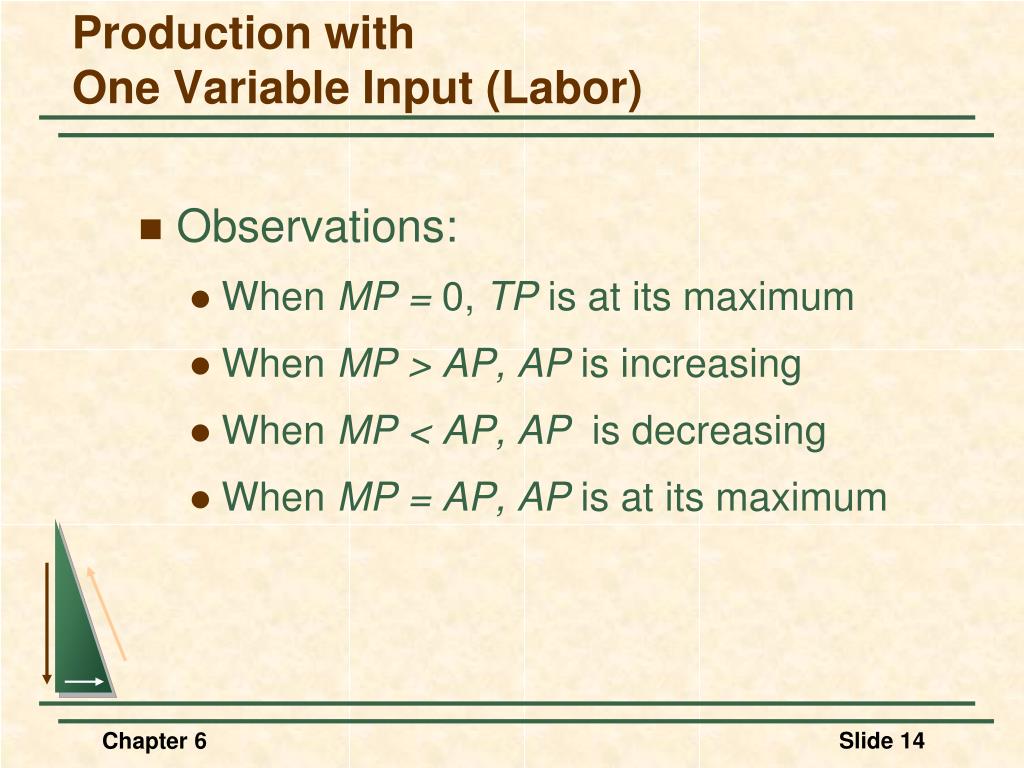 Production with
One Variable Input (Labor)

Observations:

When $MP = 0$, $TP$ is at its maximum

When $MP > AP$, $AP$ is increasing

When $MP < AP$, $AP$ is decreasing

When $MP = AP$, $AP$ is at its maximum

Chapter 6

Slide 14